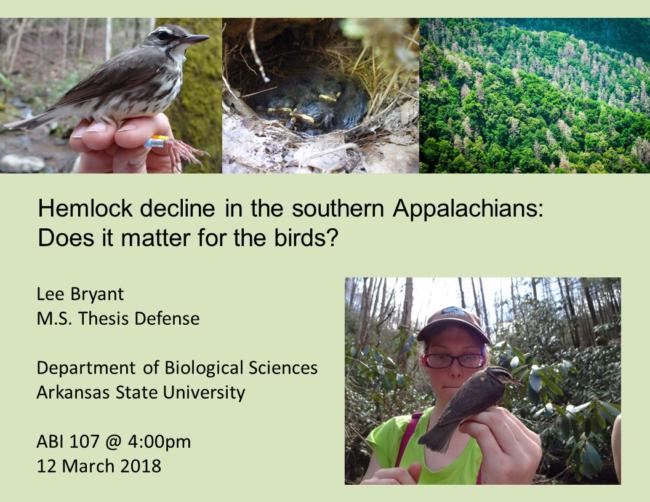 Hemlock decline in the southern Appalachians: Does it matter for the birds?

Lee Bryant
M.S. Thesis Defense

Department of Biological Sciences
Arkansas State University

ABI 107 @ 4:00pm
12 March 2018